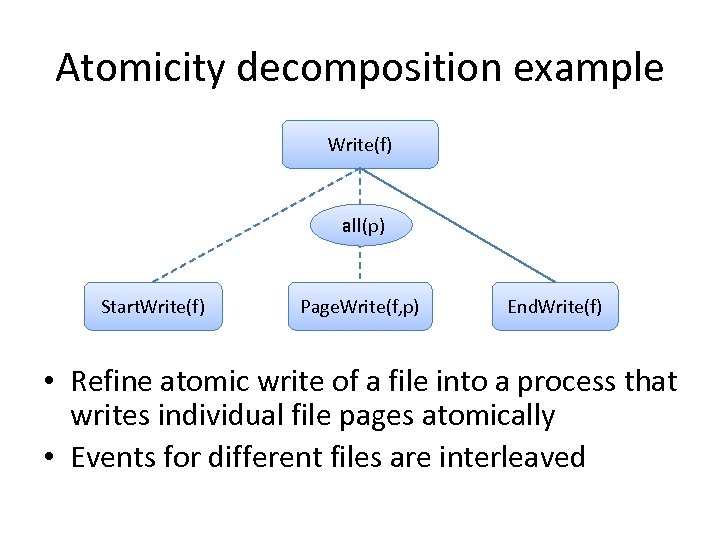 Atomicity decomposition example

Write(f)

all(p)

StartWrite(f)

PageWrite(f,p)

EndWrite(f)

• Refine atomic write of a file into a process that writes individual file pages atomically
• Events for different files are interleaved